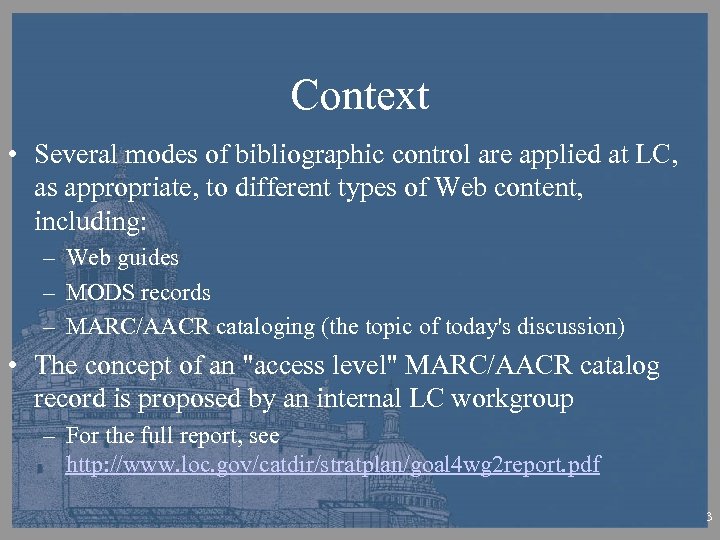 Context

• Several modes of bibliographic control are applied at LC, as appropriate, to different types of Web content, including:
– Web guides
– MODS records
– MARC/AACR cataloging (the topic of today's discussion)

• The concept of an "access level" MARC/AACR catalog record is proposed by an internal LC workgroup
– For the full report, see http://www.loc.gov/catdir/stratplan/goal4wg2report.pdf

3